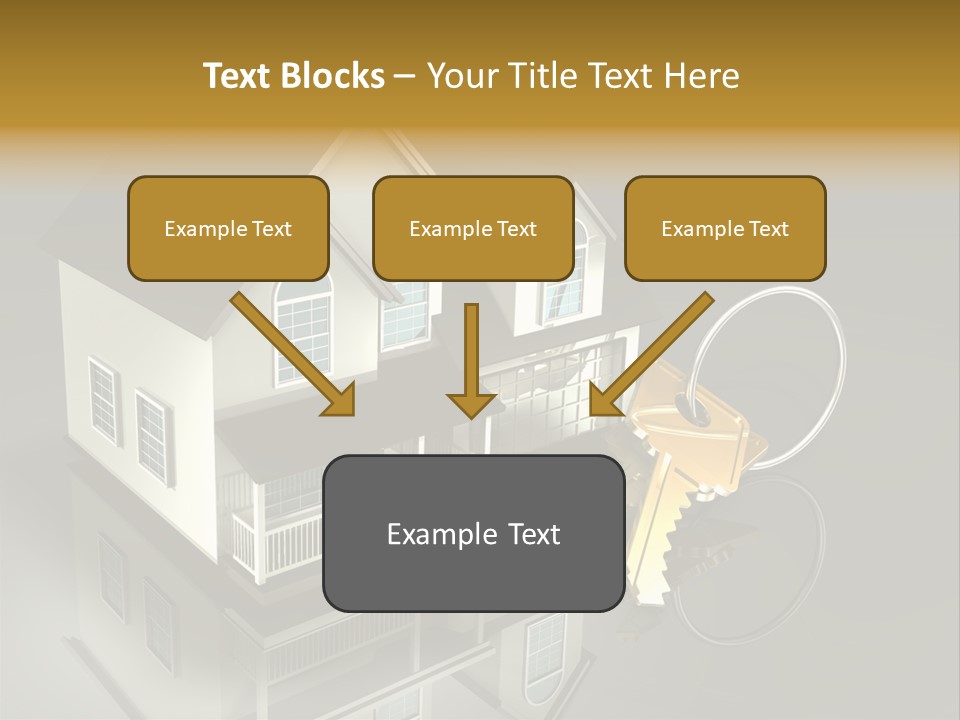 Text Blocks – Your Title Text Here

Example Text

Example Text

Example Text

Example Text